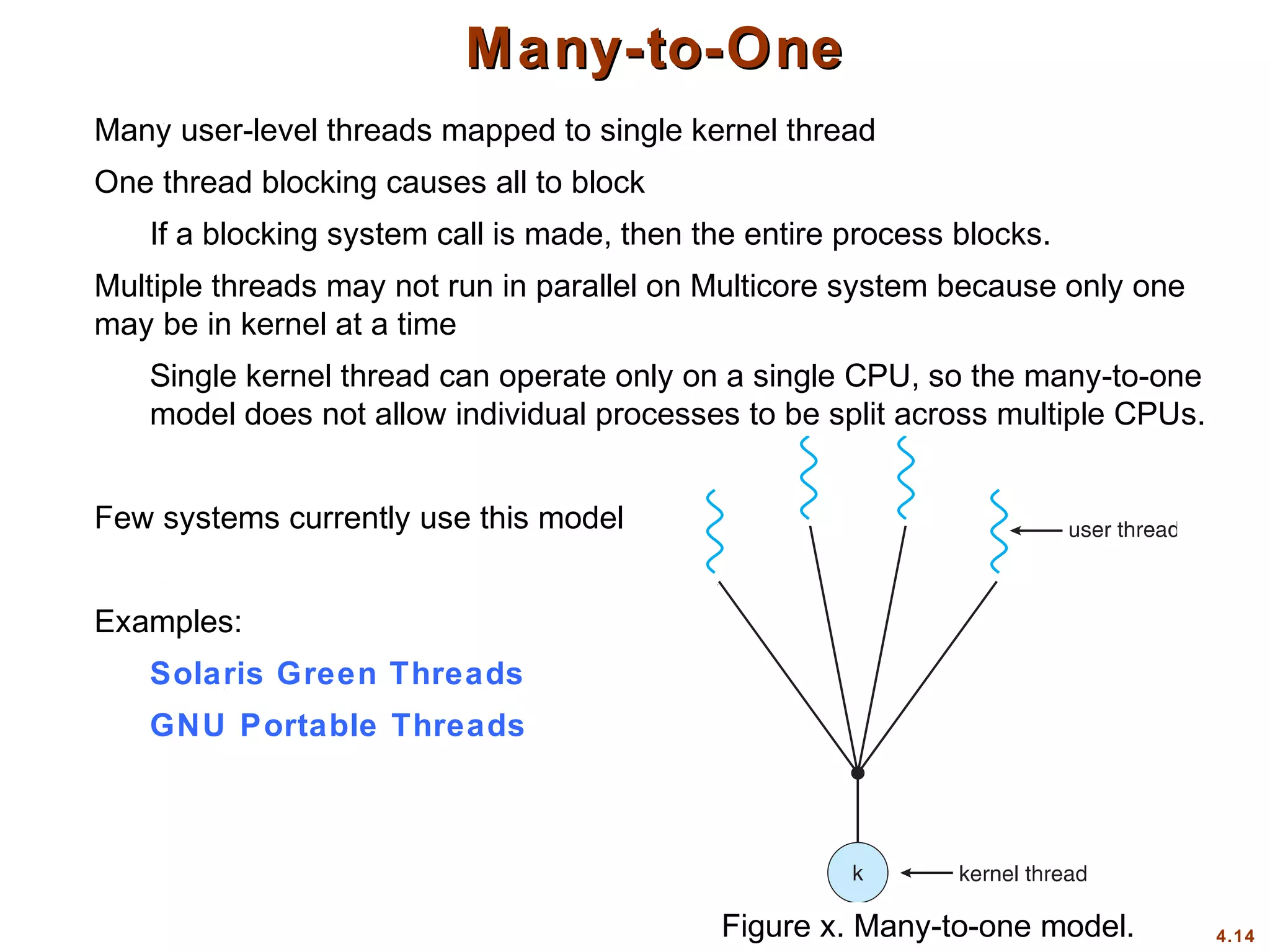 Many-to-One

Many user-level threads mapped to single kernel thread

One thread blocking causes all to block

If a blocking system call is made, then the entire process blocks.

Multiple threads may not run in parallel on Multicore system because only one may be in kernel at a time

Single kernel thread can operate only on a single CPU, so the many-to-one model does not allow individual processes to be split across multiple CPUs.

Few systems currently use this model

Examples:

Solaris Green Threads

GNU Portable Threads

user thread

k

kernel thread

Figure x. Many-to-one model.

4.14